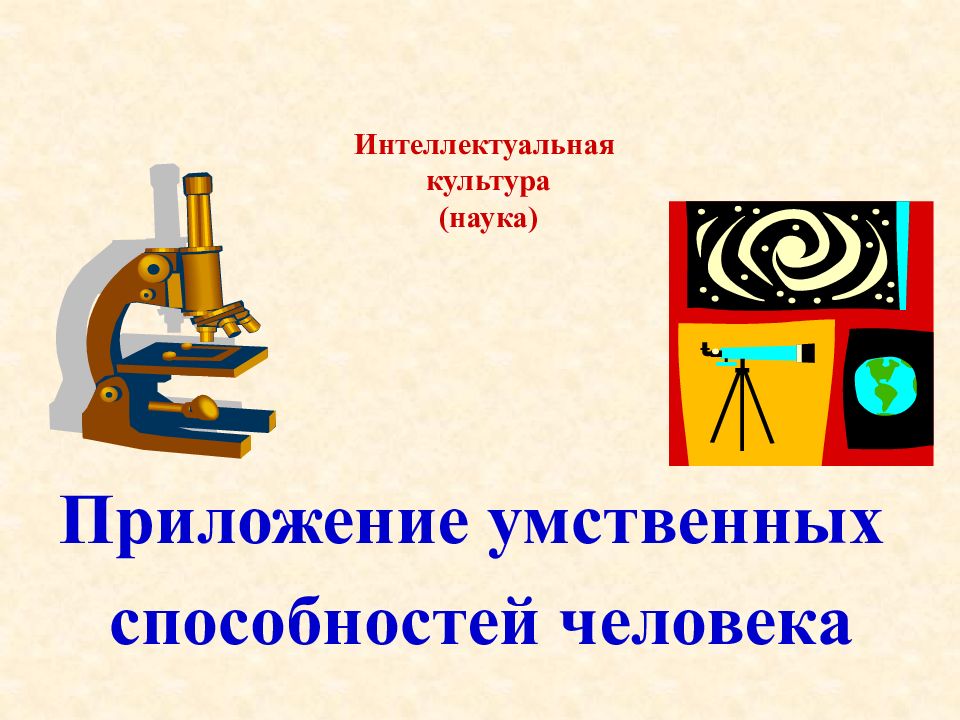 Интеллектуальная культура (наука)

Приложение умственных способностей человека